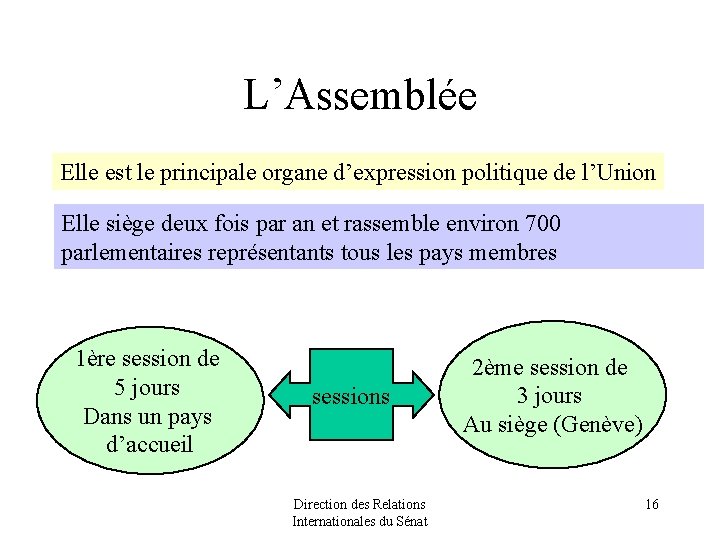 L’Assemblée

Elle est le principale organe d’expression politique de l’Union

Elle siège deux fois par an et rassemble environ 700 parlementaires représentants tous les pays membres

1ère session de 5 jours Dans un pays d’accueil

sessions

2ème session de 3 jours Au siège (Genève)

Direction des Relations Internationales du Sénat

16